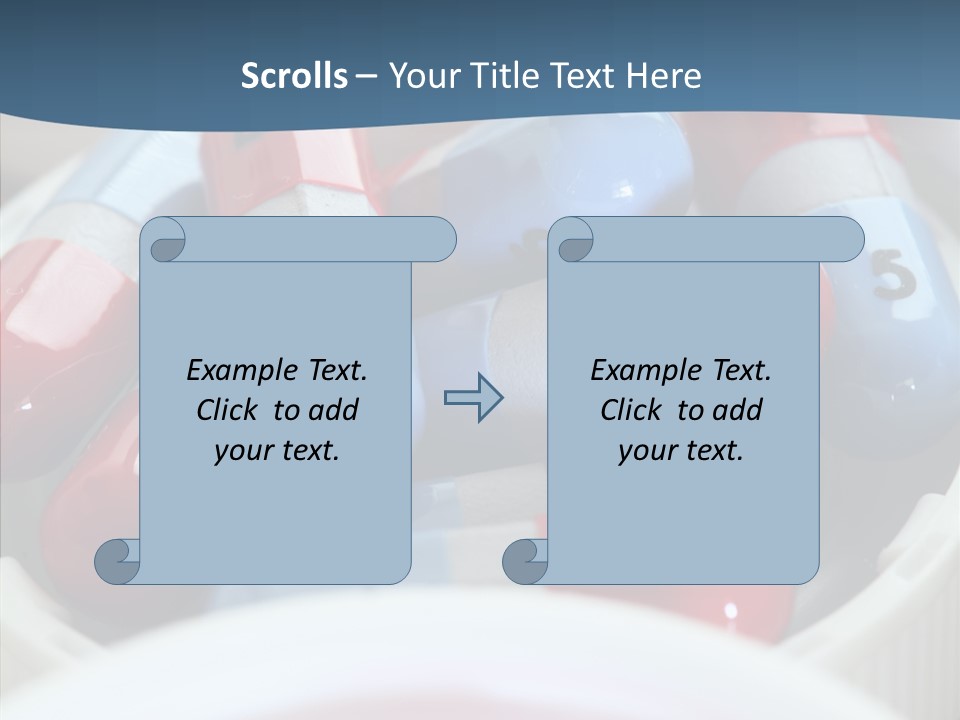 Scrolls – Your Title Text Here

Example Text. Click to add your text.

Example Text. Click to add your text.